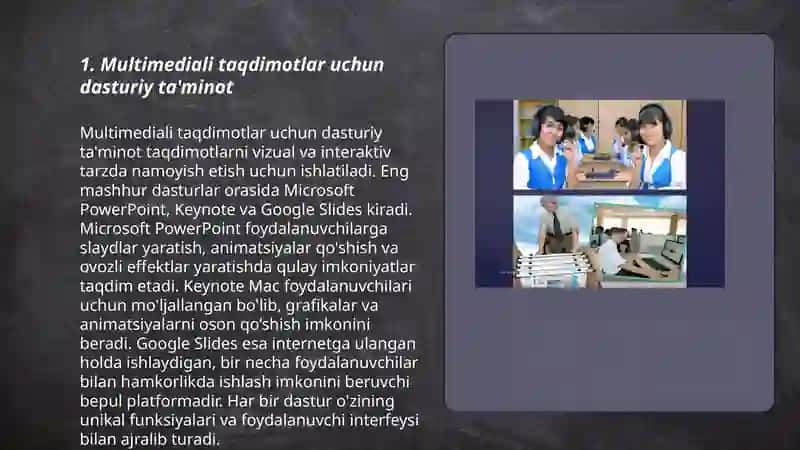 1. Multimediali taqdimotlar uchun dasturiy ta'minot

Multimediali taqdimotlar uchun dasturiy ta'minot taqdimotlarni vizual va interaktiv tarzda namoyish etish uchun ishlatiladi. Eng mashhur dasturlar orasida Microsoft PowerPoint, Keynote va Google Slides kiradi. Microsoft PowerPoint foydalanuvchilarga slaydlar yaratish, animatsiyalar qo'shish va ovozli effektlar yaratishda qulay imkoniyatlar taqdim etadi. Keynote Mac foydalanuvchilari uchun mo'ljallangan bo'lib, grafikalar va animatsiyalarni oson qo'shish imkonini beradi. Google Slides esa internetga ulangan holda ishlaydigan, bir necha foydalanuvchilar bilan hamkorlikda ishlash imkonini beruvchi bepul platformadir. Har bir dastur o'zining unikal funksiyalari va foydalanuvchi interfeysi bilan ajralib turadi.